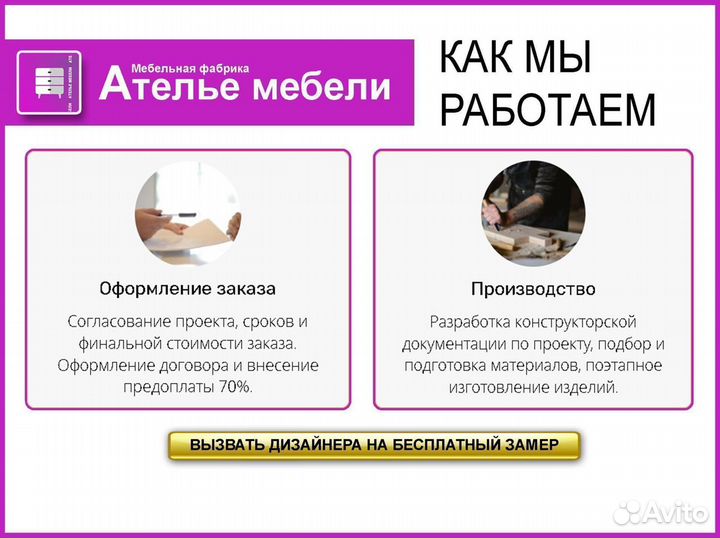 Мебельная фабрика
Ателье мебели

КАК МЫ РАБОТАЕМ

Оформление заказа

Согласование проекта, сроков и финальной стоимости заказа. Оформление договора и внесение предоплаты 70%.

Производство

Разработка конструкторской документации по проекту, подбор и подготовка материалов, поэтапное изготовление изделий.

ВЫЗВАТЬ ДИЗАЙНЕРА НА БЕСПЛАТНЫЙ ЗАМЕР

Avito